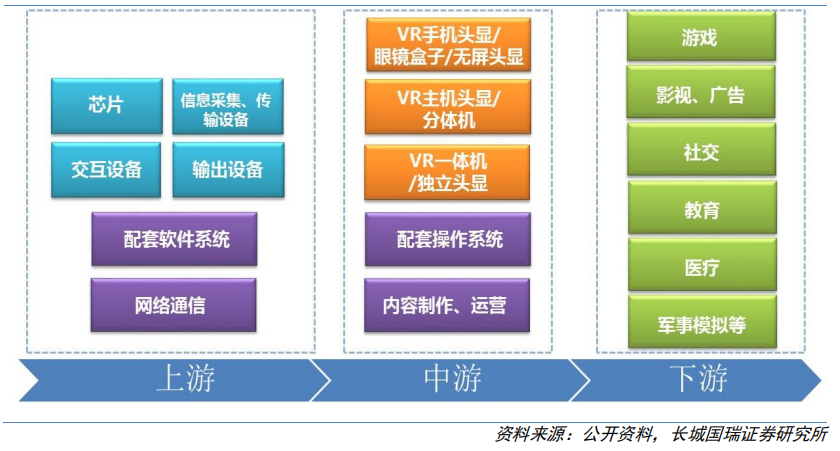 芯片

信息采集、传输设备

交互设备

输出设备

配套软件系统

网络通信

VR手机头显/眼镜盒子/无屏头显

VR主机头显/分体机

VR一体机/独立头显

配套操作系统

内容制作、运营

游戏

影视、广告

社交

教育

医疗

军事模拟等

上游

中游

下游

资料来源：公开资料，长城国瑞证券研究所